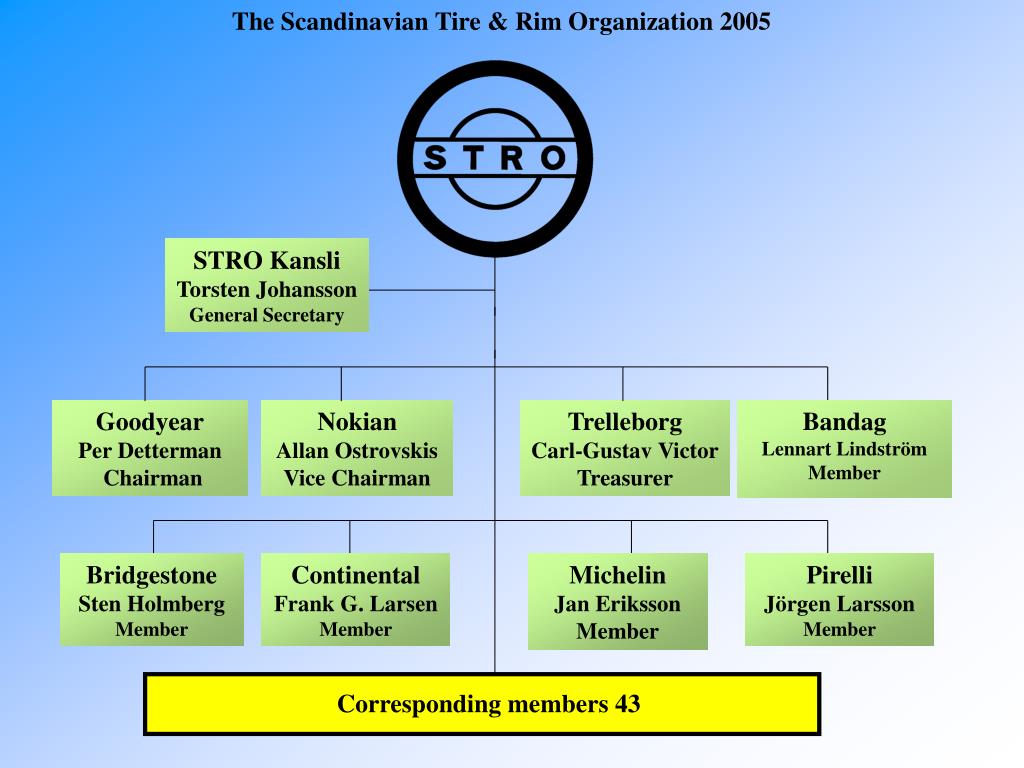 The Scandinavian Tire & Rim Organization 2005

S T R O

STRO Kansli
Torsten Johansson
General Secretary

Goodyear
Per Detterman
Chairman

Nokian
Allan Ostrovskis
Vice Chairman

Trelleborg
Carl-Gustav Victor
Treasurer

Bandag
Lennart Lindström
Member

Bridgestone
Sten Holmberg
Member

Continental
Frank G. Larsen
Member

Michelin
Jan Eriksson
Member

Pirelli
Jörgen Larsson
Member

Corresponding members 43